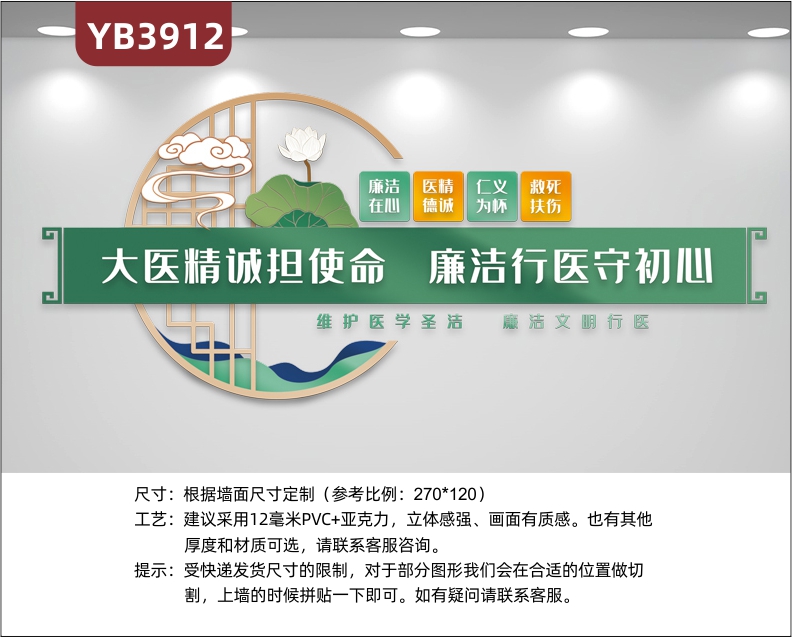 YB3912

廉洁在心 医精德诚 仁义为怀 救死扶伤

大医精诚担使命 廉洁行医守初心

维护医学圣洁 廉洁文明行医

尺寸：根据墙面尺寸定制（参考比例：270*120）
工艺：建议采用12毫米PVC+亚克力，立体感强、画面有质感。也有其他厚度和材质可选，请联系客服咨询。
提示：受快递发货尺寸的限制，对于部分图形我们会在合适的位置做切割，上墙的时候拼贴一下即可。如有疑问请联系客服。